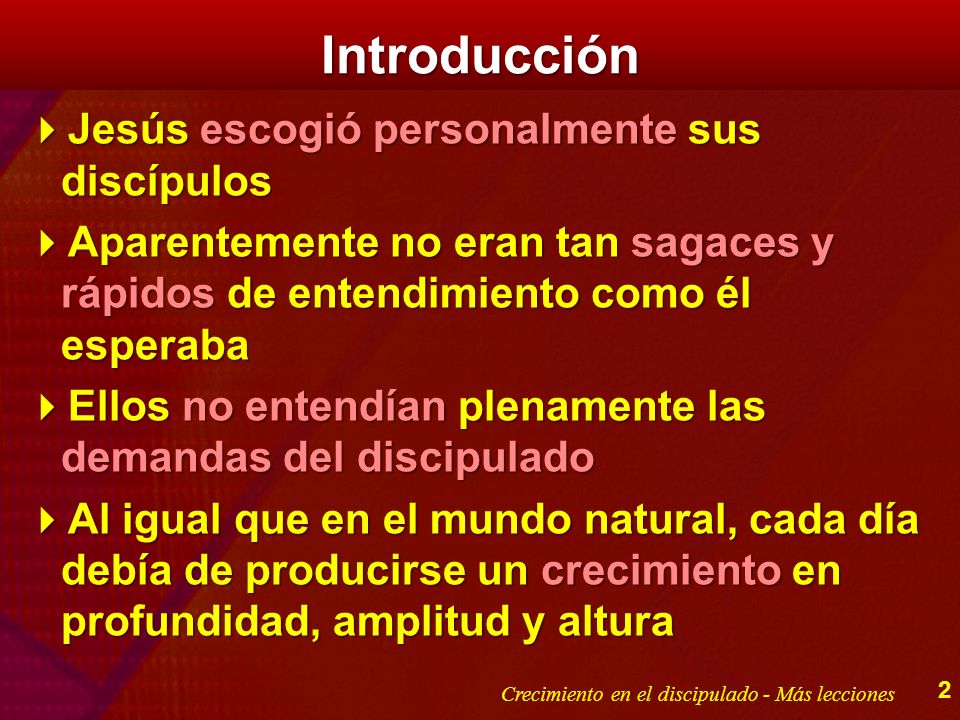 Introducción

Jesús escogió personalmente sus discípulos

Aparentemente no eran tan sagaces y rápidos de entendimiento como él esperaba

Ellos no entendían plenamente las demandas del discipulado

Al igual que en el mundo natural, cada día debía de producirse un crecimiento en profundidad, amplitud y altura

Crecimiento en el discipulado - Más lecciones

2